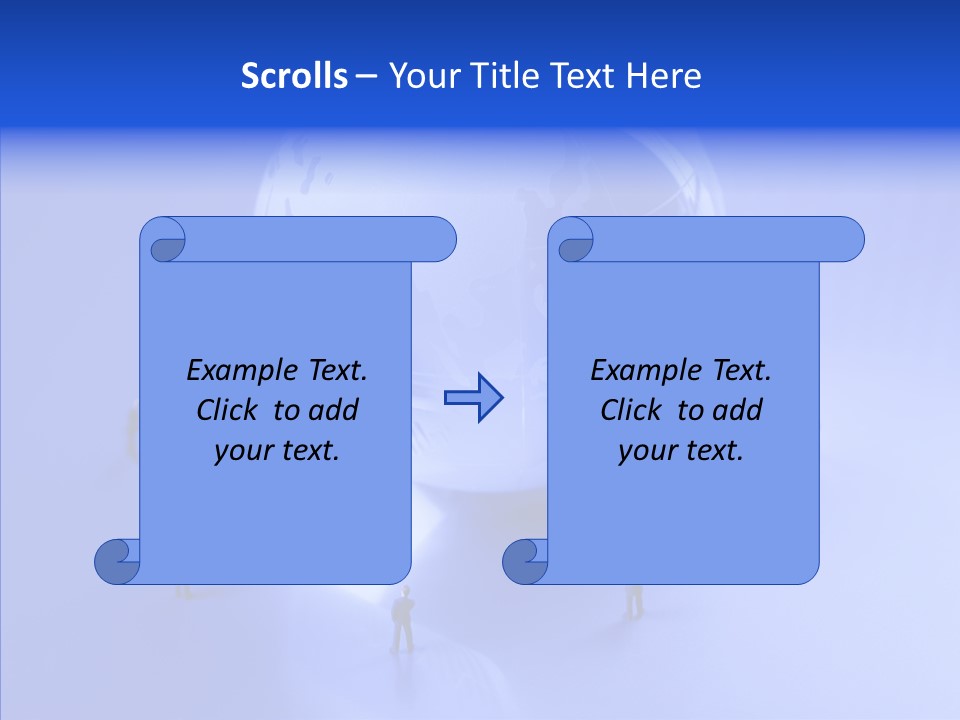 Scrolls – Your Title Text Here

Example Text. Click to add your text.

Example Text. Click to add your text.